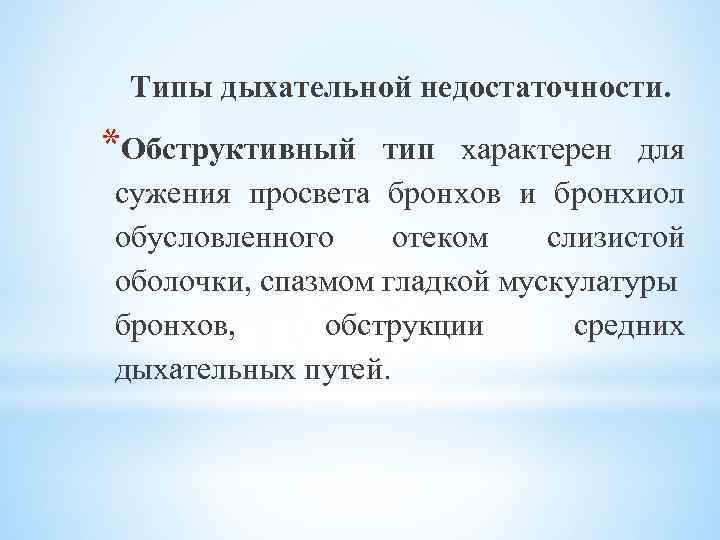 Типы дыхательной недостаточности.

*Обструктивный тип характерен для сужения просвета бронхов и бронхиол обусловленного отеком слизистой оболочки, спазмом гладкой мускулатуры бронхов, обструкции средних дыхательных путей.